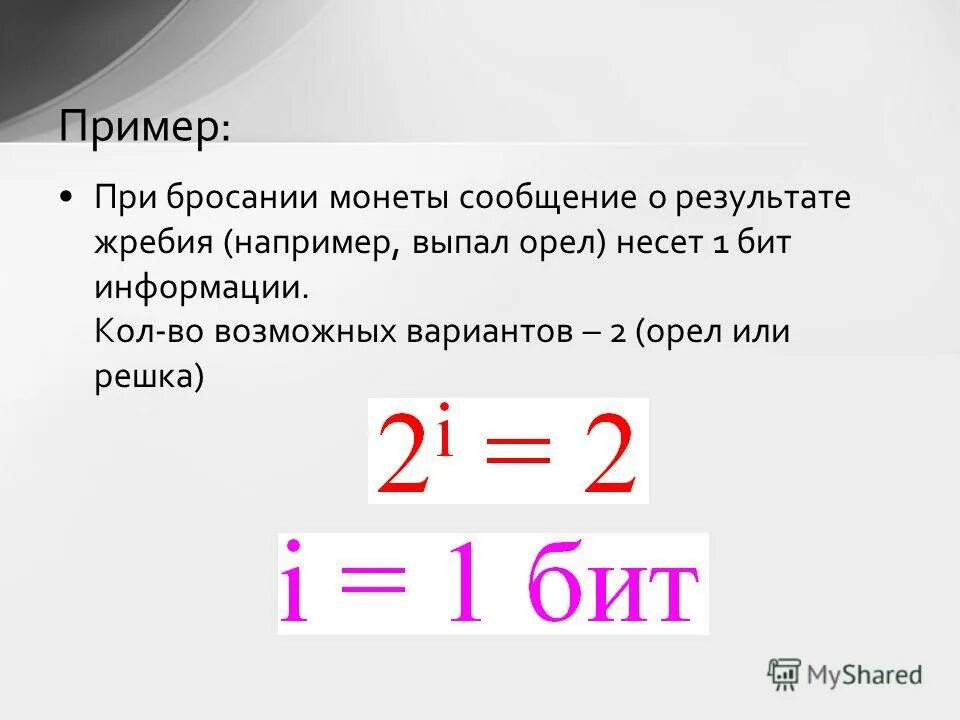 Пример:

• При бросании монеты сообщение о результате жребия (например, выпал орел) несет 1 бит информации.
Кол-во возможных вариантов – 2 (орел или решка)

$2^i = 2$

$i = 1$ бит

MyShared